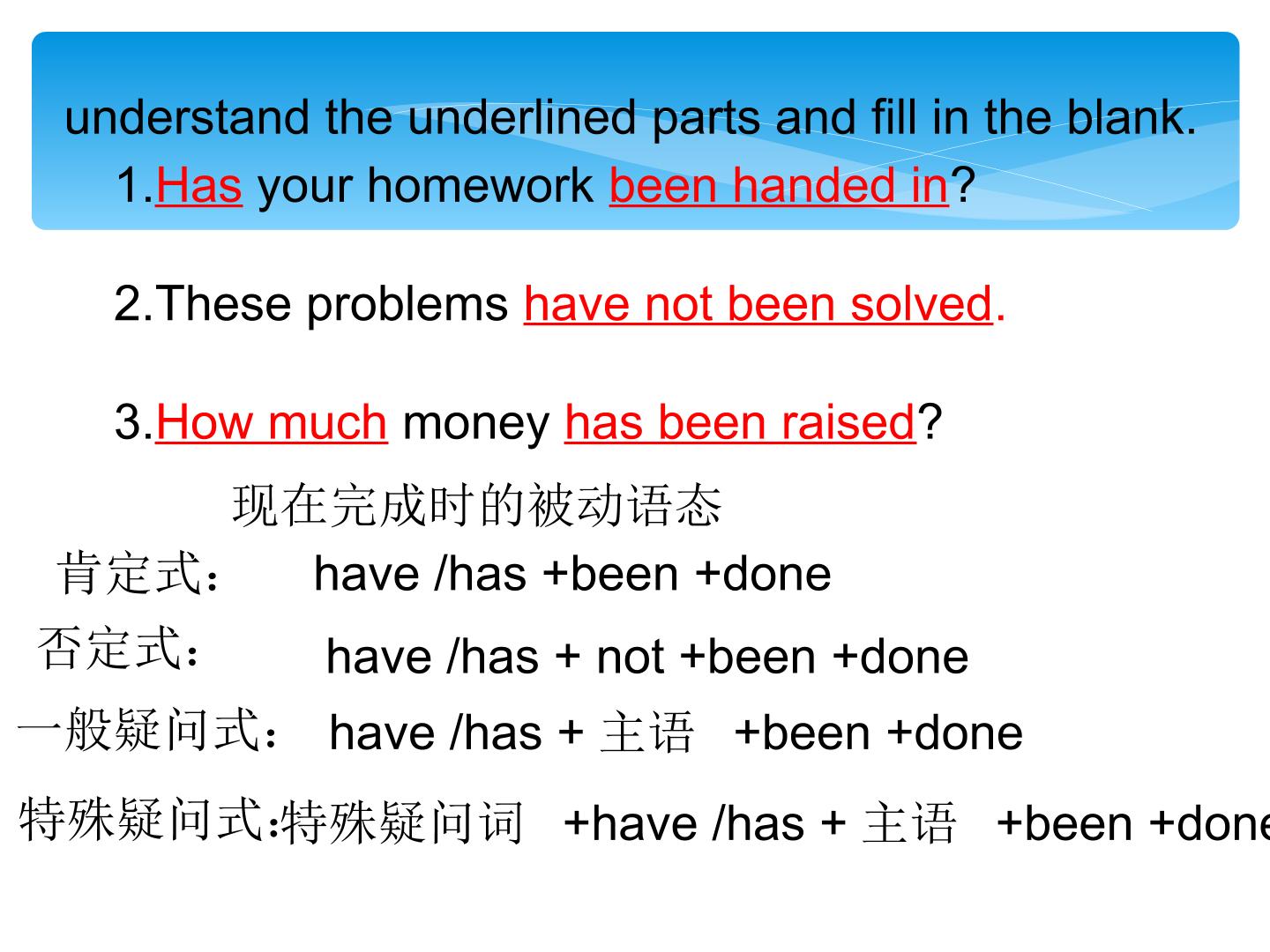 understand the underlined parts and fill in the blank.

1.Has your homework been handed in?

2.These problems have not been solved.

3.How much money has been raised?

现在完成时的被动语态

肯定式： have /has +been +done

否定式： have /has + not +been +done

一般疑问式： have /has + 主语 +been +done

特殊疑问式:特殊疑问词 +have /has + 主语 +been +done